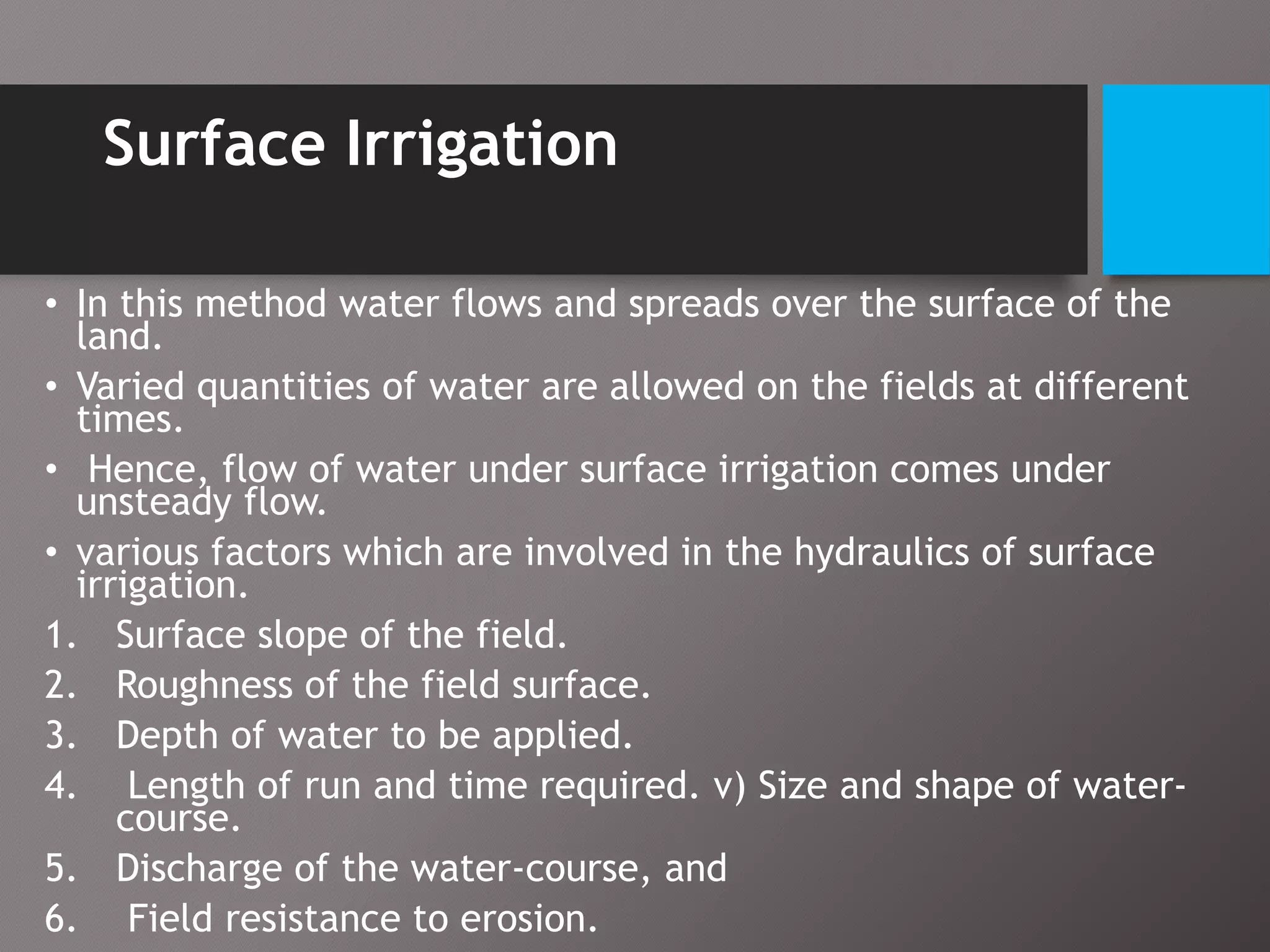 Surface Irrigation

• In this method water flows and spreads over the surface of the land.
• Varied quantities of water are allowed on the fields at different times.
• Hence, flow of water under surface irrigation comes under unsteady flow.
• various factors which are involved in the hydraulics of surface irrigation.
1. Surface slope of the field.
2. Roughness of the field surface.
3. Depth of water to be applied.
4. Length of run and time required. v) Size and shape of water-course.
5. Discharge of the water-course, and
6. Field resistance to erosion.